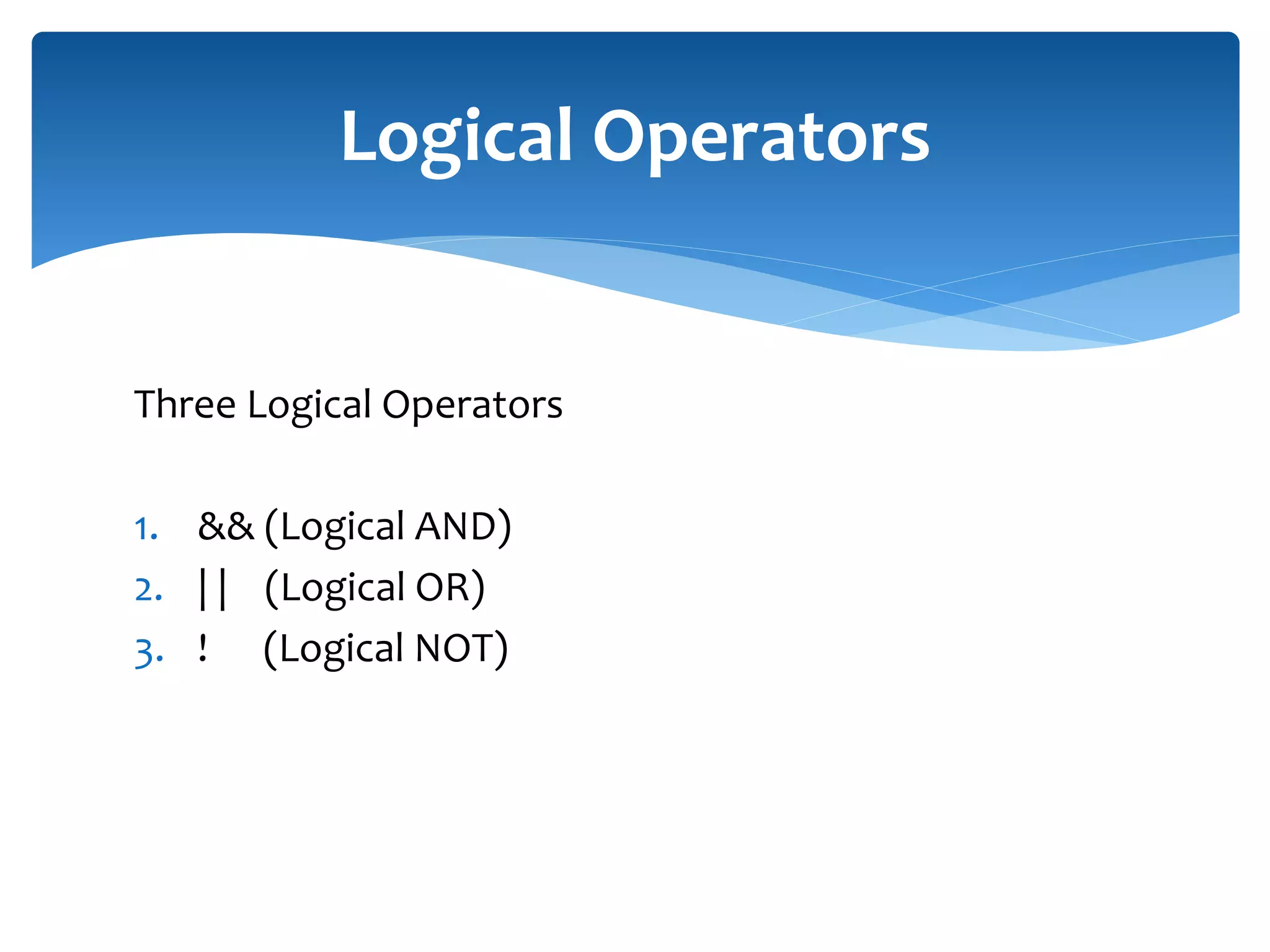 Logical Operators

Three Logical Operators

1. && (Logical AND)
2. || (Logical OR)
3. ! (Logical NOT)